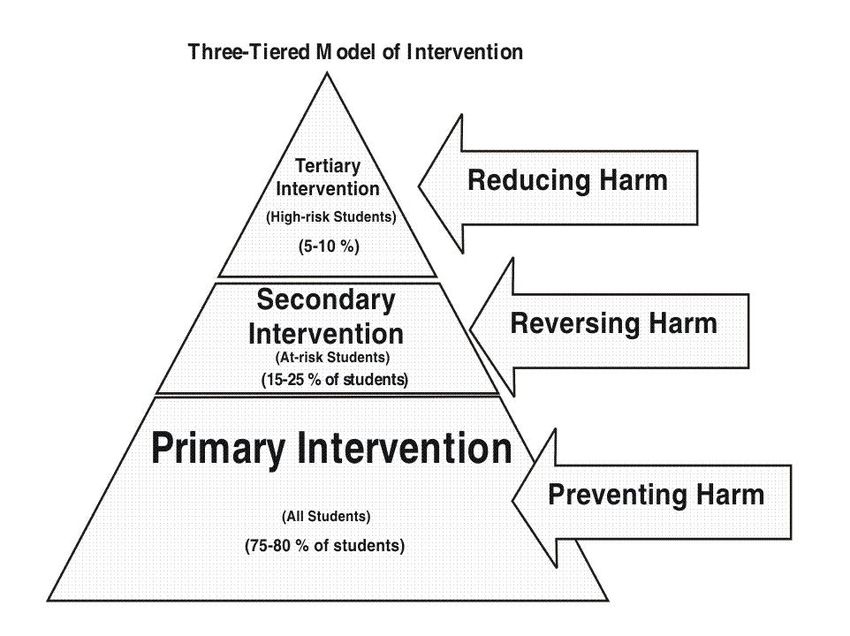 Three-Tiered Model of Intervention

Tertiary Intervention
(High-risk Students)
(5-10 %)

Reducing Harm

Secondary Intervention
(At-risk Students)
(15-25 % of students)

Reversing Harm

Primary Intervention
(All Students)
(75-80 % of students)

Preventing Harm